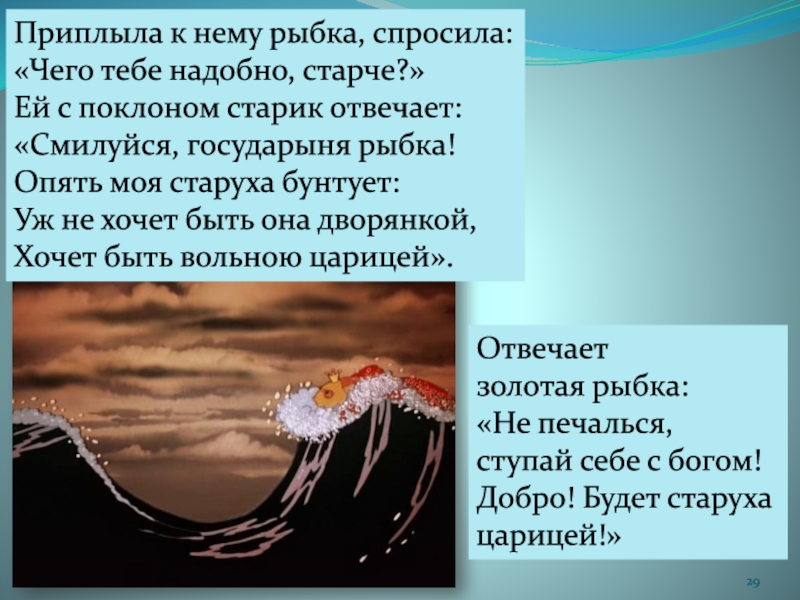 Приплыла к нему рыбка, спросила:
«Чего тебе надобно, старче?»
Ей с поклоном старик отвечает:
«Смилуйся, государыня рыбка!
Опять моя старуха бунтует:
Уж не хочет быть она дворянкой,
Хочет быть вольною царицей».

Отвечает
золотая рыбка:
«Не печалься,
ступай себе с богом!
Добро! Будет старуха
царицей!»

29